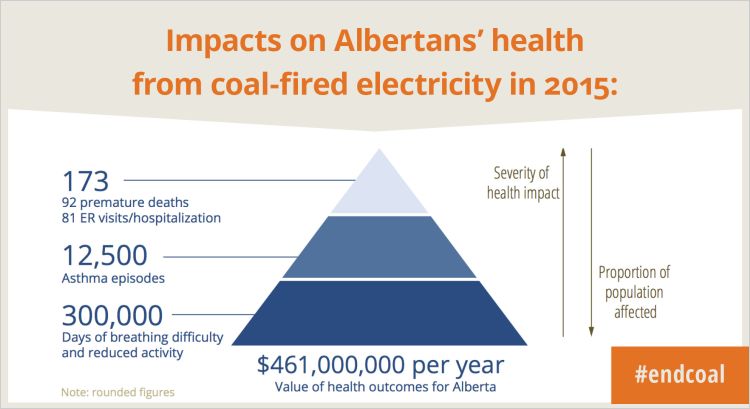 Impacts on Albertans' health from coal-fired electricity in 2015:

173
92 premature deaths
81 ER visits/hospitalization

12,500
Asthma episodes

300,000
Days of breathing difficulty and reduced activity

Severity of health impact

Proportion of population affected

$461,000,000 per year
Value of health outcomes for Alberta

Note: rounded figures

#endcoal